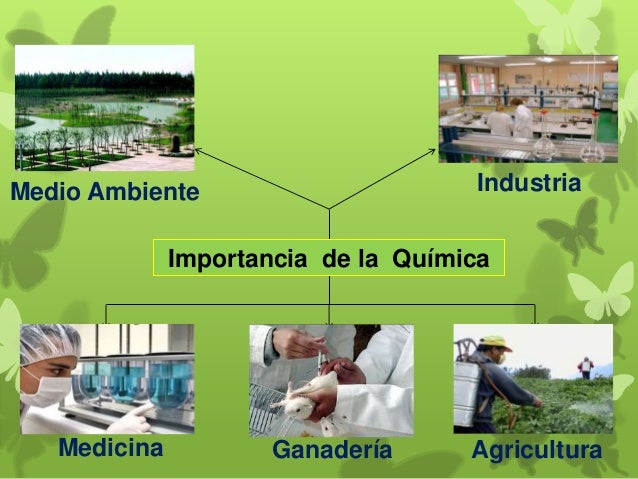 Medio Ambiente

Industria

Importancia de la Química

Medicina

Ganadería

Agricultura